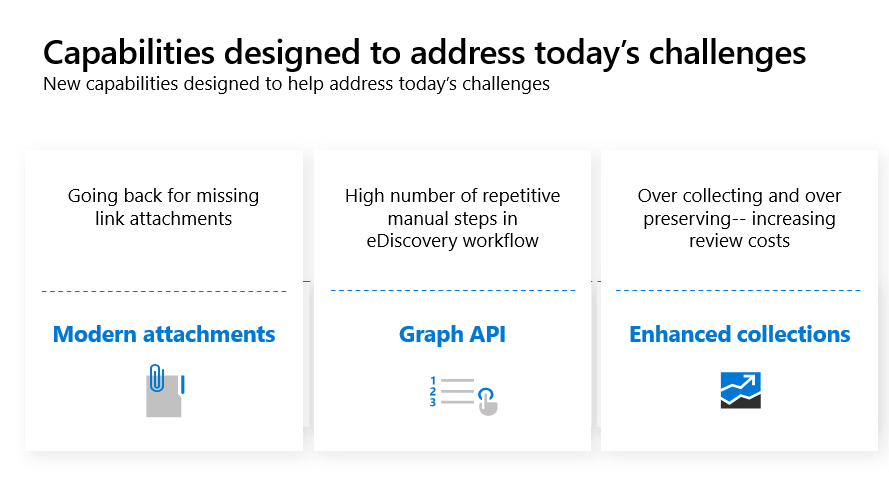 Capabilities designed to address today's challenges
New capabilities designed to help address today's challenges

Going back for missing link attachments

Modern attachments

High number of repetitive manual steps in eDiscovery workflow

Graph API

1
2
3

Over collecting and over preserving-- increasing review costs

Enhanced collections